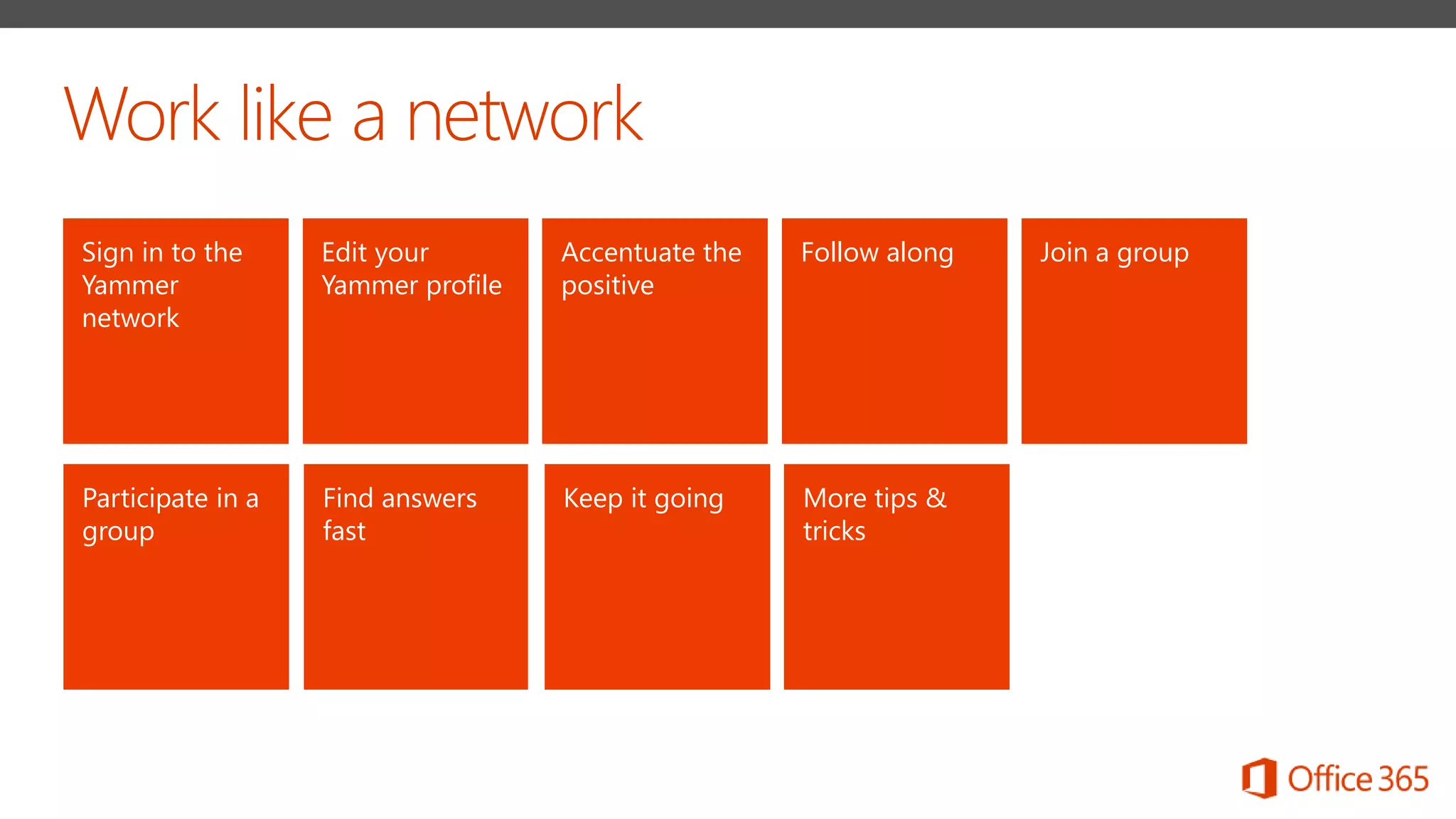 Work like a network

Sign in to the Yammer network

Edit your Yammer profile

Accentuate the positive

Follow along

Join a group

Participate in a group

Find answers fast

Keep it going

More tips & tricks

Office 365